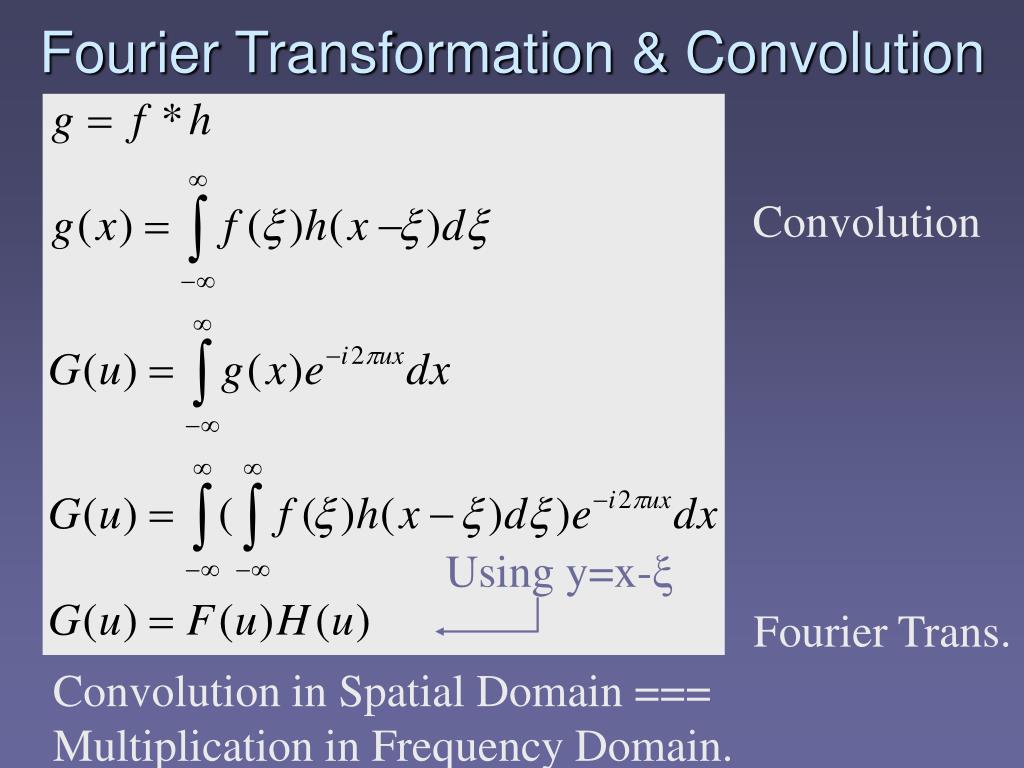 Fourier Transformation & Convolution

$g = f * h$

$g(x) = \int_{-\infty}^{\infty} f(\xi)h(x-\xi)d\xi$

Convolution

$G(u) = \int_{-\infty}^{\infty} g(x)e^{-i2\pi ux}dx$

$G(u) = \int_{-\infty}^{\infty}(\int_{-\infty}^{\infty} f(\xi)h(x-\xi)d\xi)e^{-i2\pi ux}dx$

Using y=x-ξ

$G(u) = F(u)H(u)$

Fourier Trans.

Convolution in Spatial Domain === Multiplication in Frequency Domain.